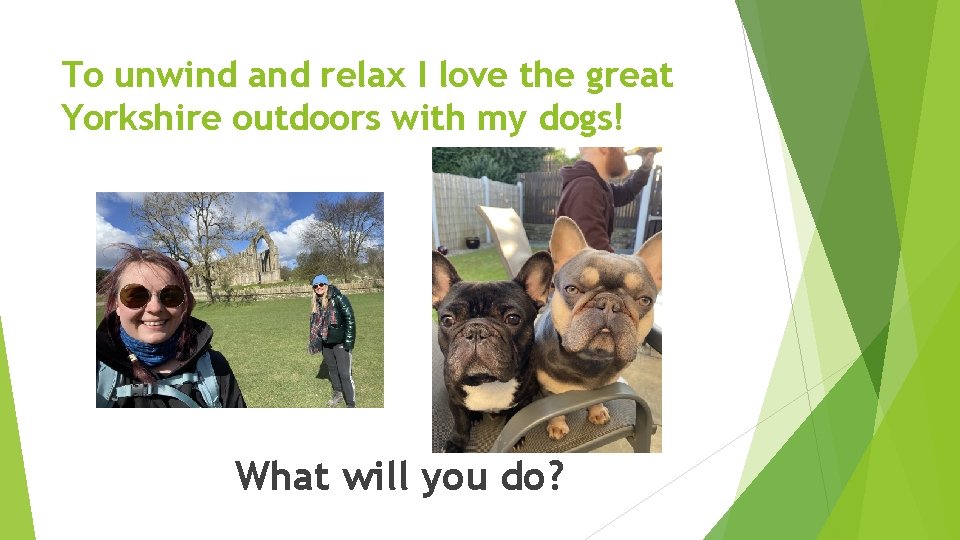 To unwind and relax I love the great Yorkshire outdoors with my dogs!

What will you do?